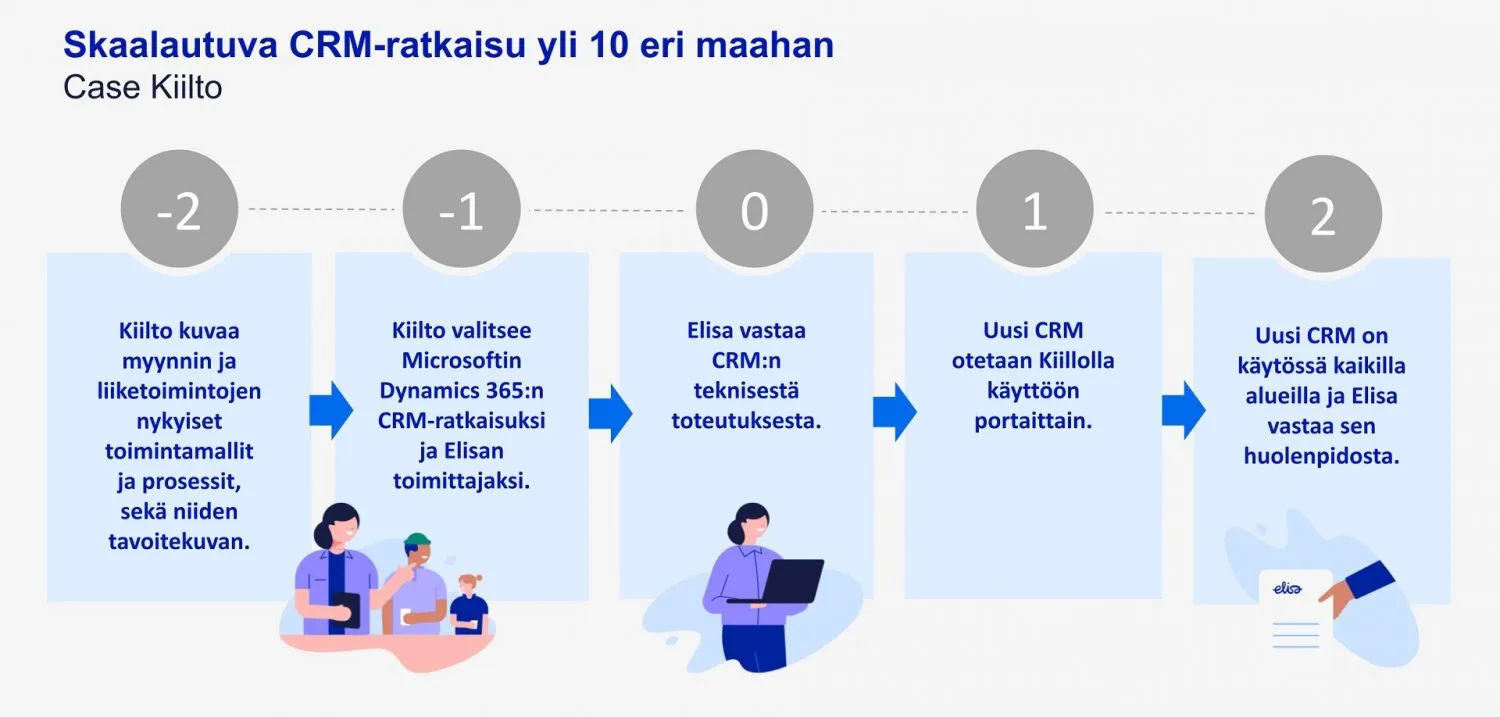 Skaalautuva CRM-ratkaisu yli 10 eri maahan
Case Kiilto

-2

Kiilto kuvaa myynnin ja liiketoimintojen nykyiset toimintamallit ja prosessit, sekä niiden tavoitekuvan.

-1

Kiilto valitsee Microsoftin Dynamics 365:n CRM-ratkaisuksi ja Elisan toimittajaksi.

0

Elisa vastaa CRM:n teknisestä toteutuksesta.

1

Uusi CRM otetaan Kiillolla käyttöön portaittain.

2

Uusi CRM on käytössä kaikilla alueilla ja Elisa vastaa sen huolenpidosta.

elisa